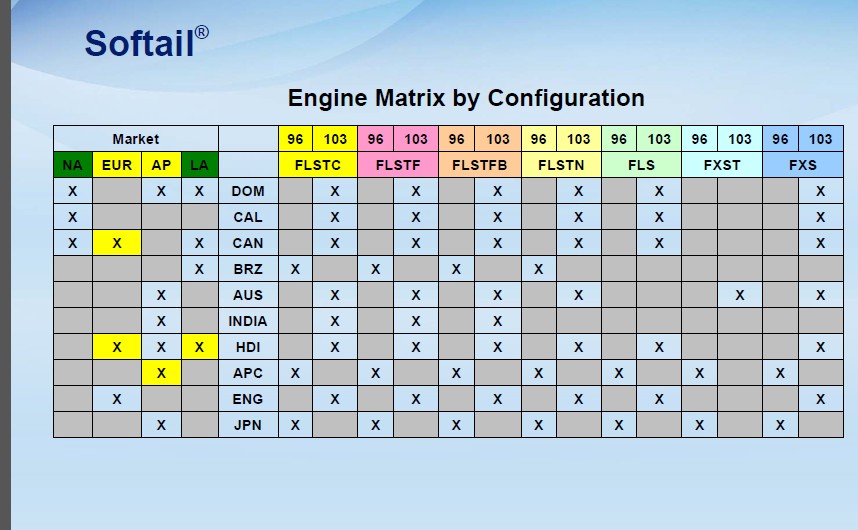 Softail®

Engine Matrix by Configuration

| Market | | | | | 96 | 103 | 96 | 103 | 96 | 103 | 96 | 103 | 96 | 103 | 96 | 103 | 96 | 103 |
|---|---|---|---|---|---|---|---|---|---|---|---|---|---|---|---|---|---|---|
| NA | EUR | AP | LA | | FLSTC | | FLSTF | | FLSTFB | | FLSTN | | FLS | | FXST | | FXS | |
| X | | X | X | DOM | | X | | X | | X | | X | | X | | | | X |
| X | | | | CAL | | X | | X | | X | | X | | X | | | | X |
| X | X | | X | CAN | | X | | X | | X | | X | | X | | | | X |
| | | | X | BRZ | X | | X | | X | | X | | | | | | | |
| | | X | | AUS | | X | | X | | X | | X | | | | X | | X |
| | | X | | INDIA | | X | | X | | X | | | | | | | | |
| | X | X | X | HDI | | X | | X | | X | | X | | X | | | | X |
| | | X | | APC | X | | X | | X | | X | | X | | X | | X | |
| | X | | | ENG | | X | | X | | X | | X | | X | | | | X |
| | | X | | JPN | X | | X | | X | | X | | X | | X | | X | |